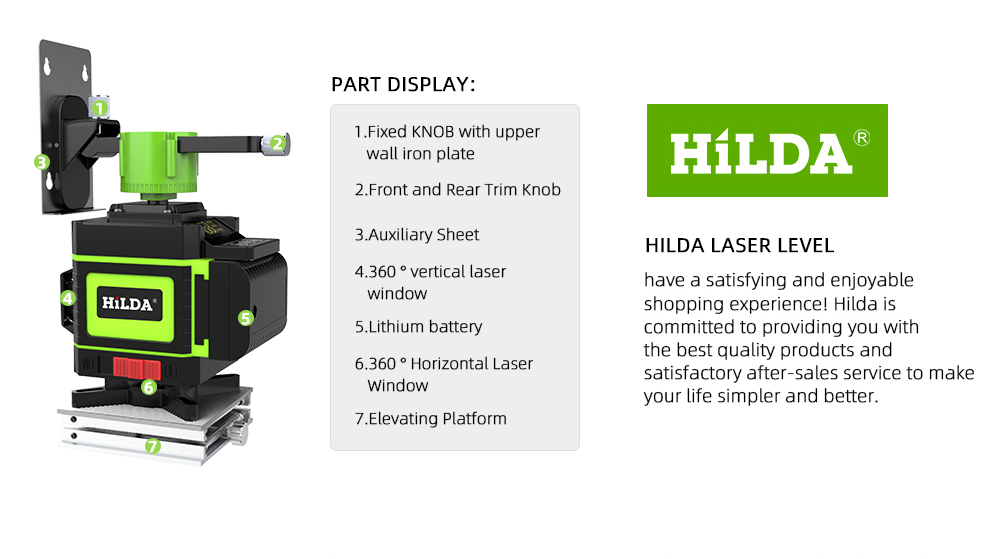 1
2
3
4
HiLDA
5
6
7

PART DISPLAY:

1.Fixed KNOB with upper wall iron plate

2.Front and Rear Trim Knob

3.Auxiliary Sheet

4.360 ° vertical laser window

5.Lithium battery

6.360 ° Horizontal Laser Window

7.Elevating Platform

HiLDA®

HILDA LASER LEVEL

have a satisfying and enjoyable shopping experience! Hilda is committed to providing you with the best quality products and satisfactory after-sales service to make your life simpler and better.